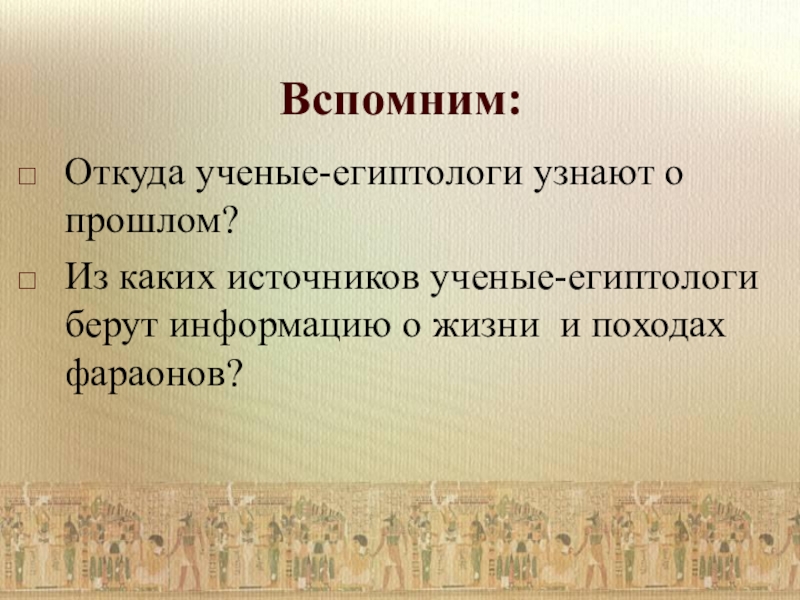 Вспомним:

□ Откуда ученые-египтологи узнают о прошлом?

□ Из каких источников ученые-египтологи берут информацию о жизни  и походах фараонов?